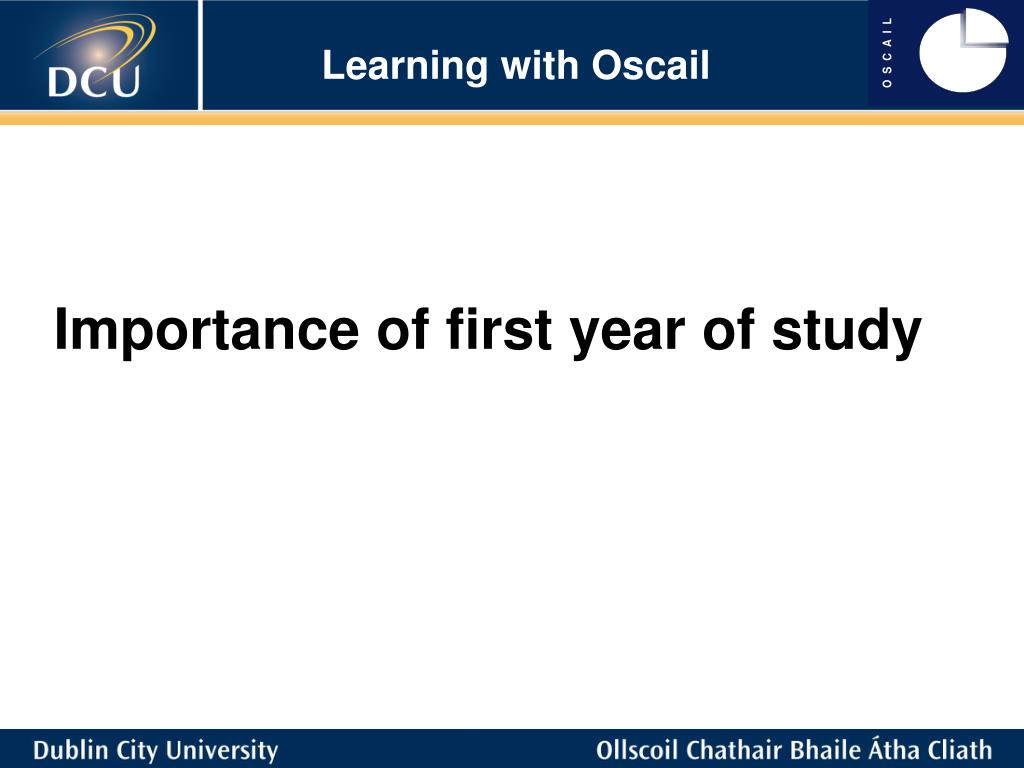 DCU

Learning with Oscail

OSCAIL

Importance of first year of study

Dublin City University

Ollscoil Chathair Bhaile Átha Cliath